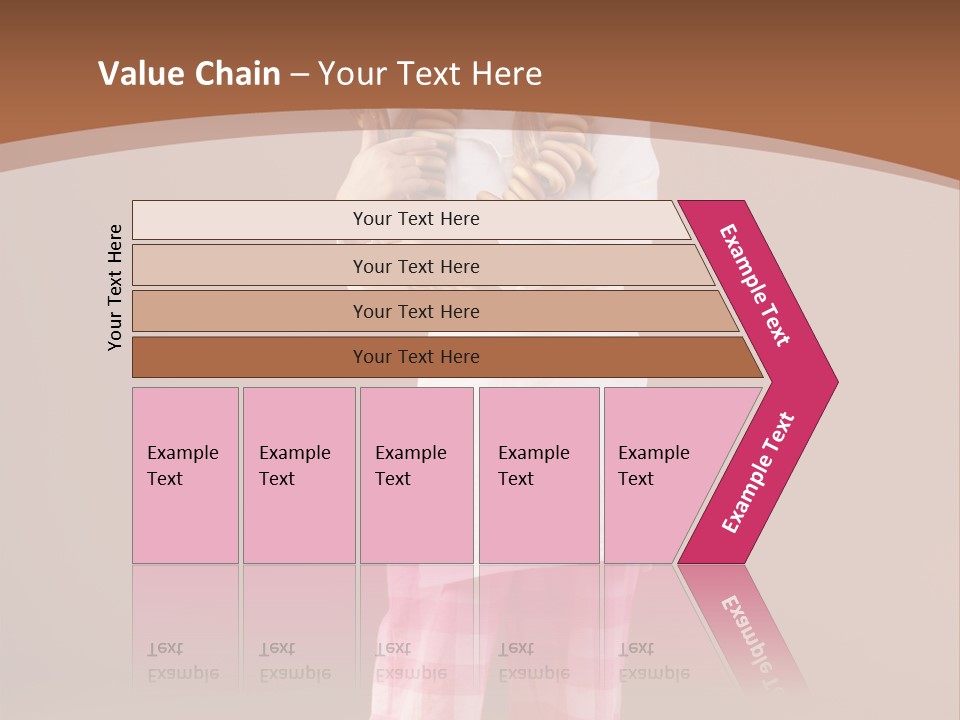 Value Chain – Your Text Here

Your Text Here

Your Text Here

Your Text Here

Your Text Here

Your Text Here

Example Text

Example Text

Example Text

Example Text

Example Text

Example Text

Example Text